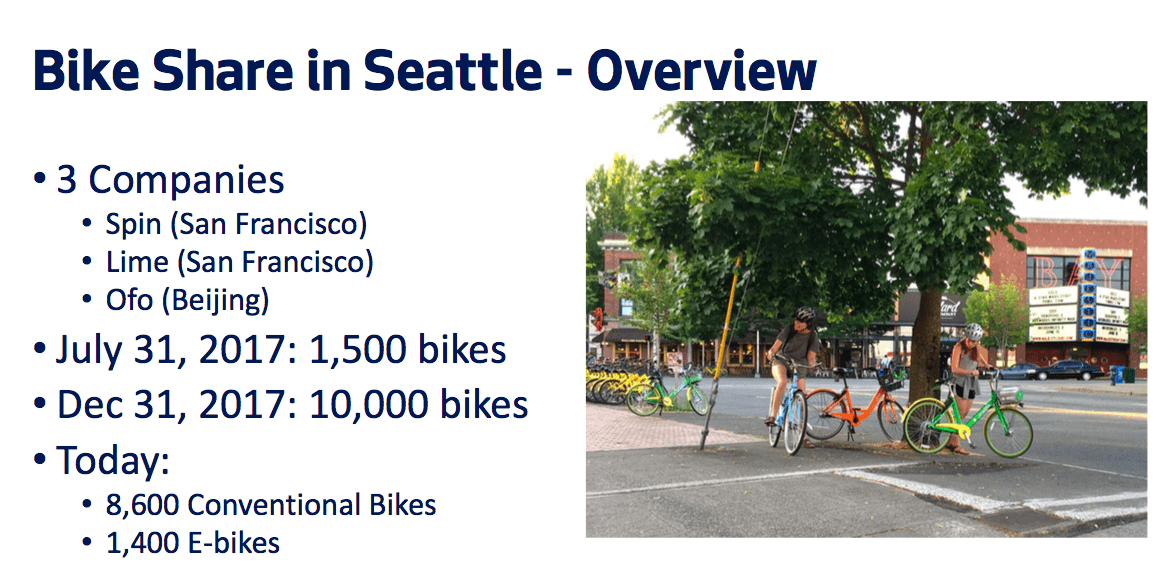 Bike Share in Seattle - Overview

• 3 Companies
  • Spin (San Francisco)
  • Lime (San Francisco)
  • Ofo (Beijing)
• July 31, 2017: 1,500 bikes
• Dec 31, 2017: 10,000 bikes
• Today:
  • 8,600 Conventional Bikes
  • 1,400 E-bikes

BAY